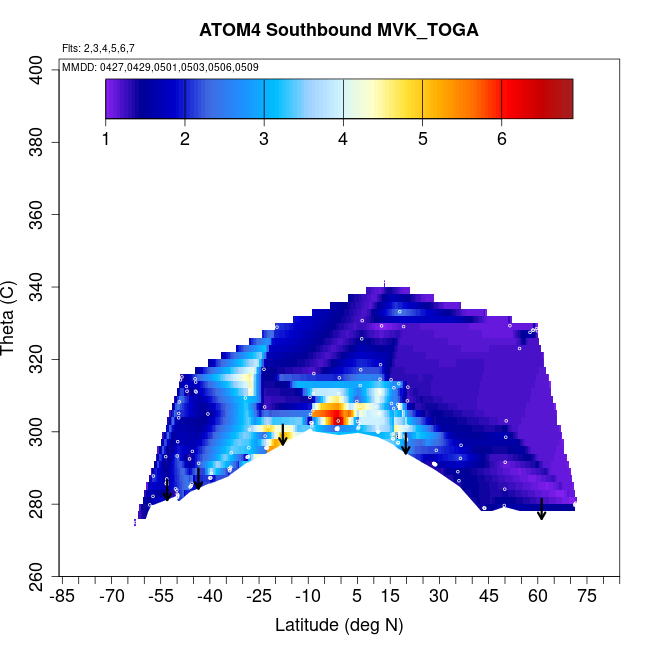 ATOM4 Southbound MVK_TOGA

Flts: 2,3,4,5,6,7

MMDD: 0427,0429,0501,0503,0506,0509

1
2
3
4
5
6

Theta (C)

400
380
360
340
320
300
280
260

-85
-70
-55
-40
-25
-10
5
15
30
45
60
75

Latitude (deg N)